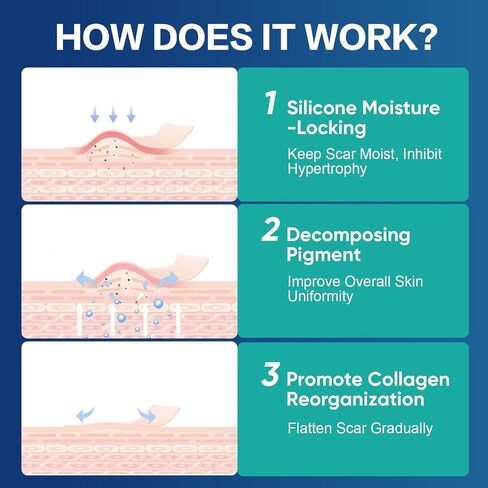 HOW DOES IT WORK?

1 Silicone Moisture -Locking

Keep Scar Moist, Inhibit Hypertrophy

2 Decomposing Pigment

Improve Overall Skin Uniformity

3 Promote Collagen Reorganization

Flatten Scar Gradually